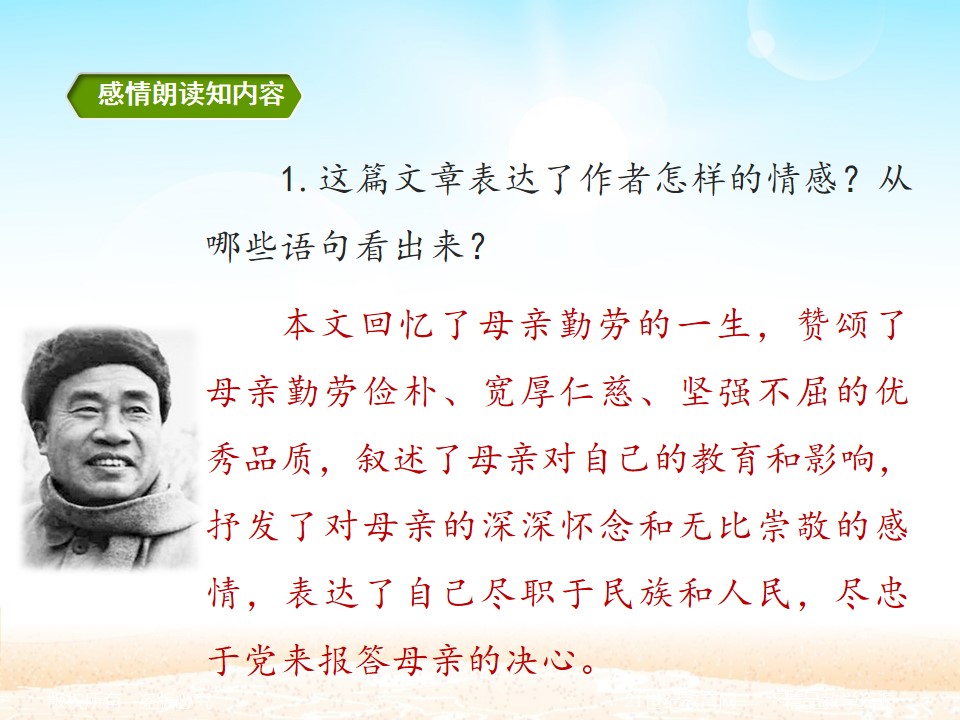 感情朗读知内容

1.这篇文章表达了作者怎样的情感？从哪些语句看出来？

本文回忆了母亲勤劳的一生，赞颂了母亲勤劳俭朴、宽厚仁慈、坚强不屈的优秀品质，叙述了母亲对自己的教育和影响，抒发了对母亲的深深怀念和无比崇敬的感情，表达了自己尽职于民族和人民，尽忠于党来报答母亲的决心。